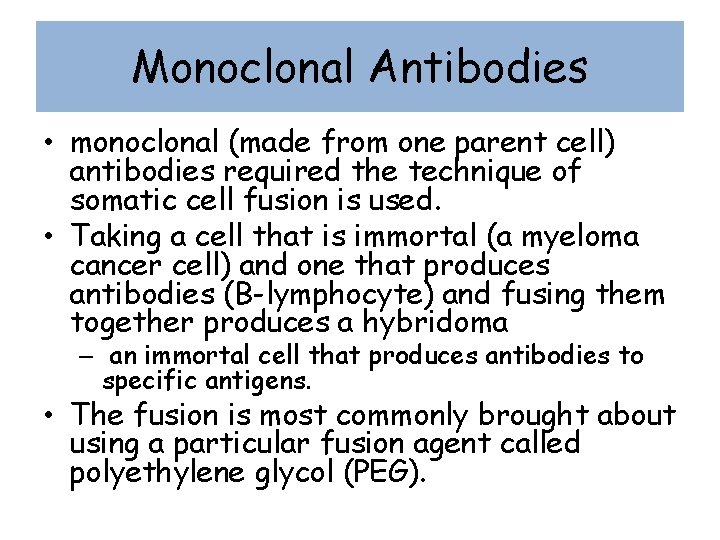 Monoclonal Antibodies

• monoclonal (made from one parent cell) antibodies required the technique of somatic cell fusion is used.

• Taking a cell that is immortal (a myeloma cancer cell) and one that produces antibodies (B-lymphocyte) and fusing them together produces a hybridoma

– an immortal cell that produces antibodies to specific antigens.

• The fusion is most commonly brought about using a particular fusion agent called polyethylene glycol (PEG).